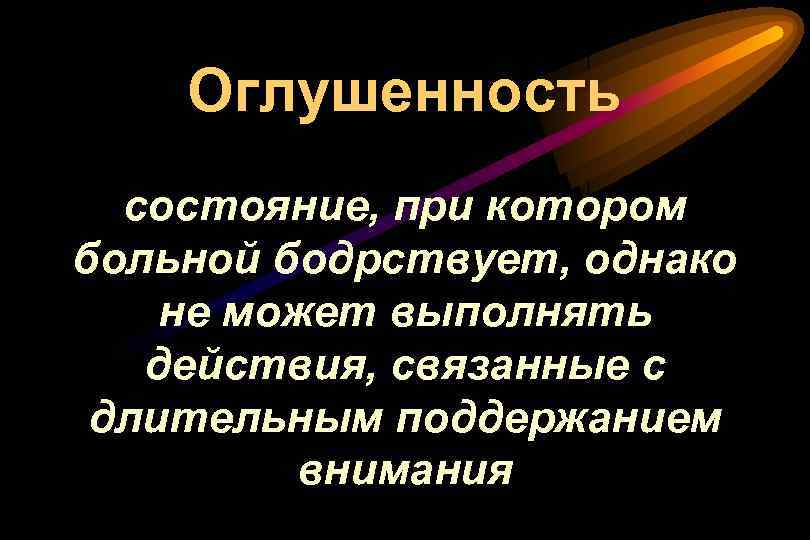 Оглушенность

состояние, при котором больной бодрствует, однако не может выполнять действия, связанные с длительным поддержанием внимания